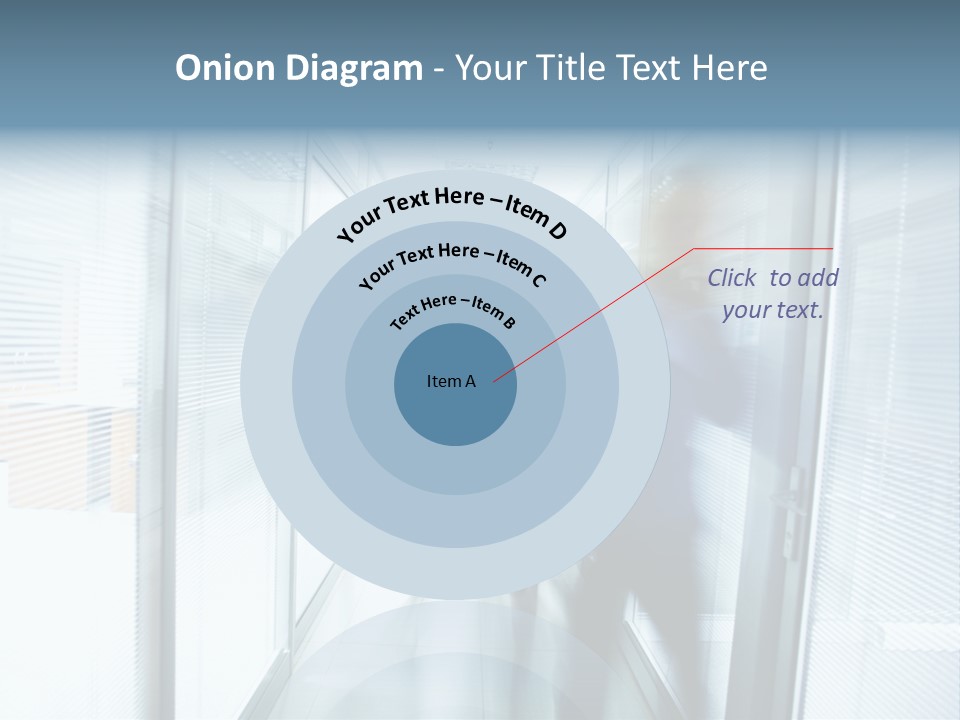 Onion Diagram - Your Title Text Here

Your Text Here – Item D

Your Text Here – Item C

Text Here – Item B

Item A

Click to add your text.